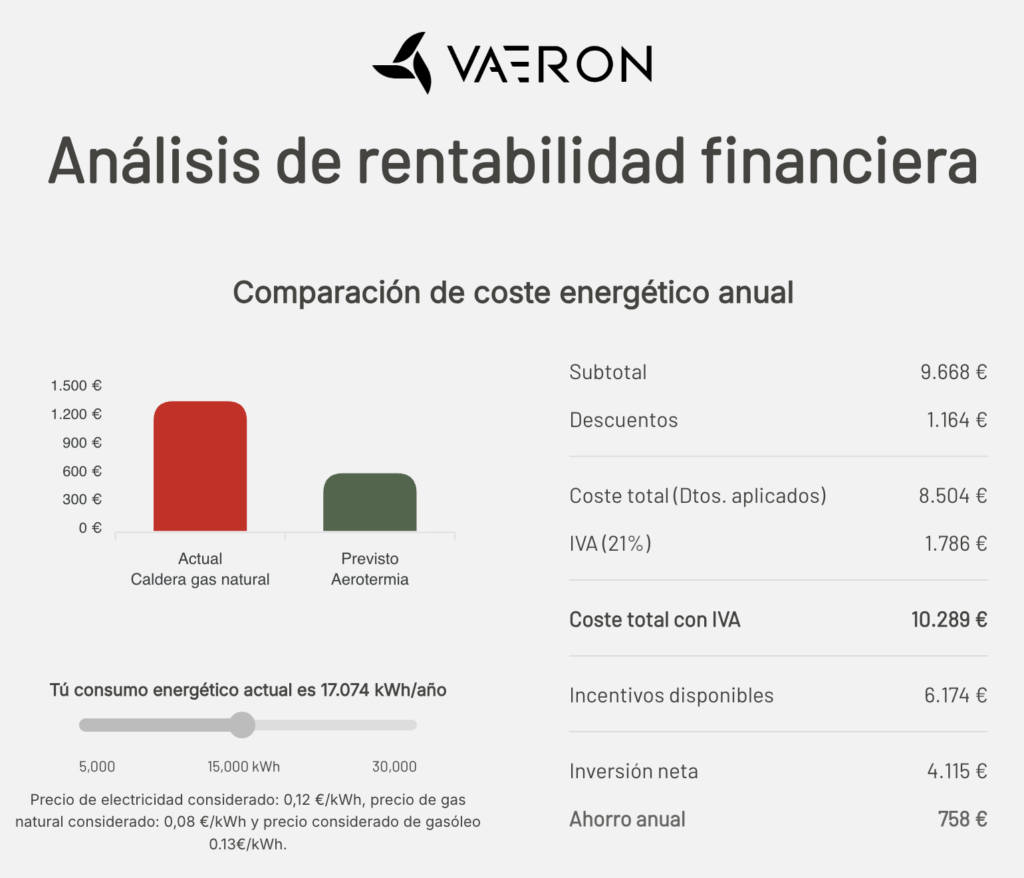 VAERON

Análisis de rentabilidad financiera

Comparación de coste energético anual

1.500 €
1.200 €
900 €
600 €
300 €
0 €

Actual
Caldera gas natural

Previsto
Aerotermia

Tú consumo energético actual es 17.074 kWh/año

5,000
15,000 kWh
30,000

Precio de electricidad considerado: 0,12 €/kWh, precio de gas natural considerado: 0,08 €/kWh y precio considerado de gasóleo 0.13€/kWh.

| | |
|---|---|
| Subtotal | 9.668 € |
| Descuentos | 1.164 € |
| Coste total (Dtos. aplicados) | 8.504 € |
| IVA (21%) | 1.786 € |
| Coste total con IVA | 10.289 € |
| Incentivos disponibles | 6.174 € |
| Inversión neta | 4.115 € |
| Ahorro anual | 758 € |